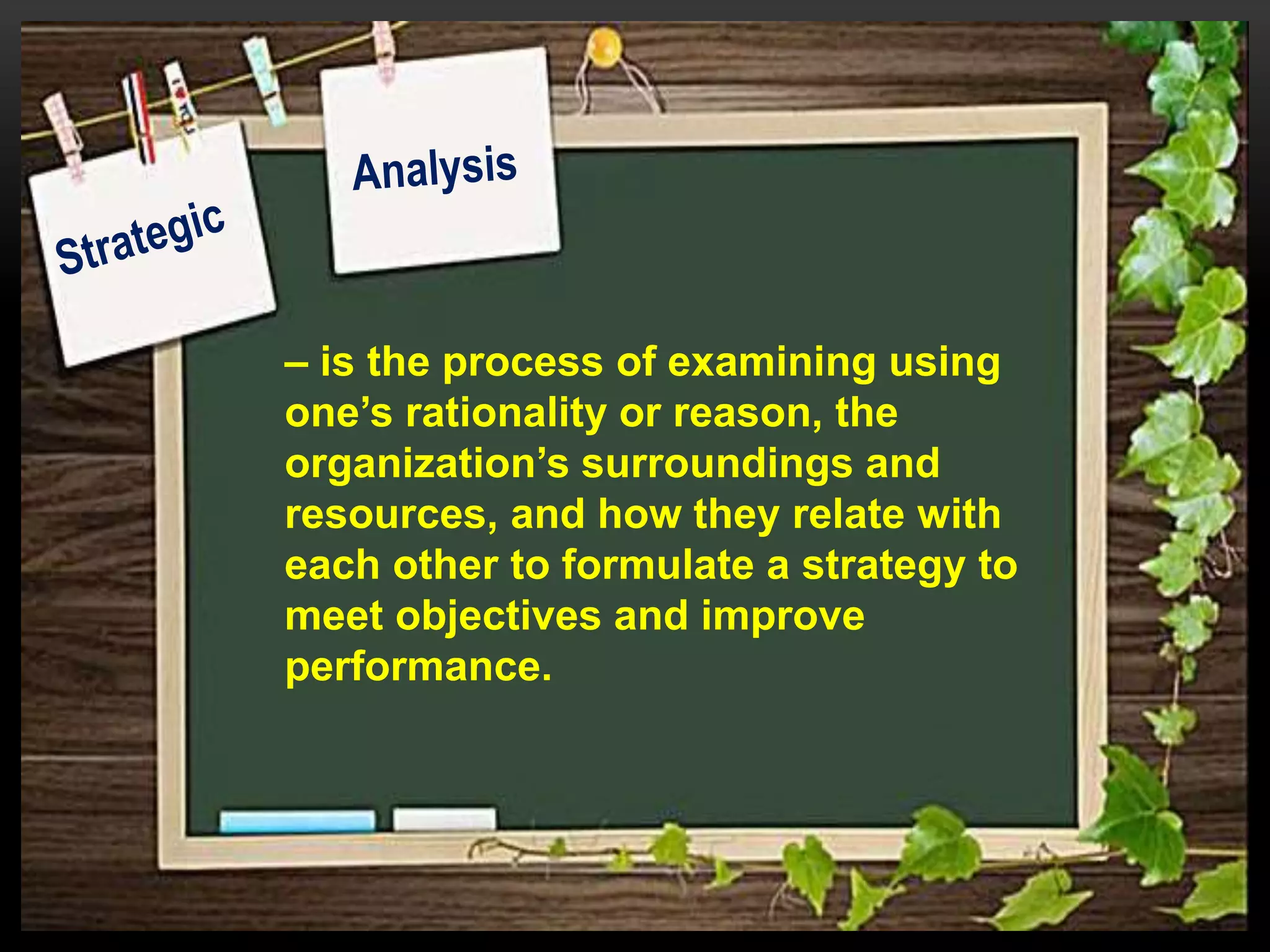 Strategic

Analysis

– is the process of examining using one’s rationality or reason, the organization’s surroundings and resources, and how they relate with each other to formulate a strategy to meet objectives and improve performance.